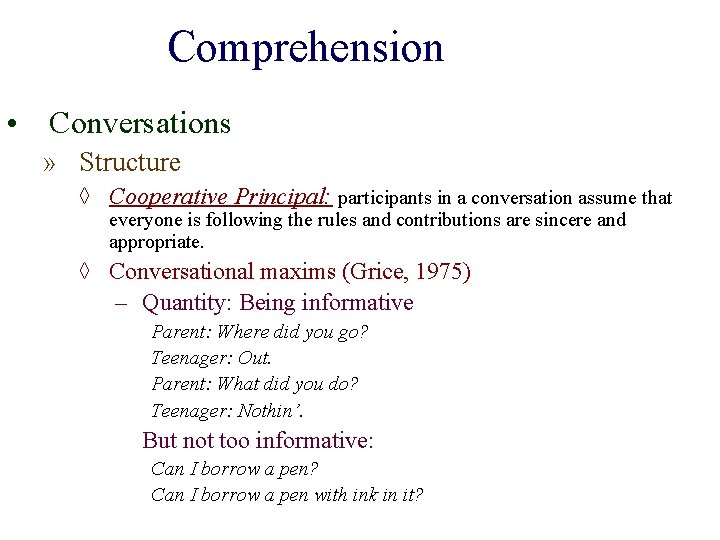 Comprehension

• Conversations

» Structure

◊ Cooperative Principal: participants in a conversation assume that everyone is following the rules and contributions are sincere and appropriate.

◊ Conversational maxims (Grice, 1975)

– Quantity: Being informative

Parent: Where did you go?
Teenager: Out.
Parent: What did you do?
Teenager: Nothin'.

But not too informative:

Can I borrow a pen?
Can I borrow a pen with ink in it?